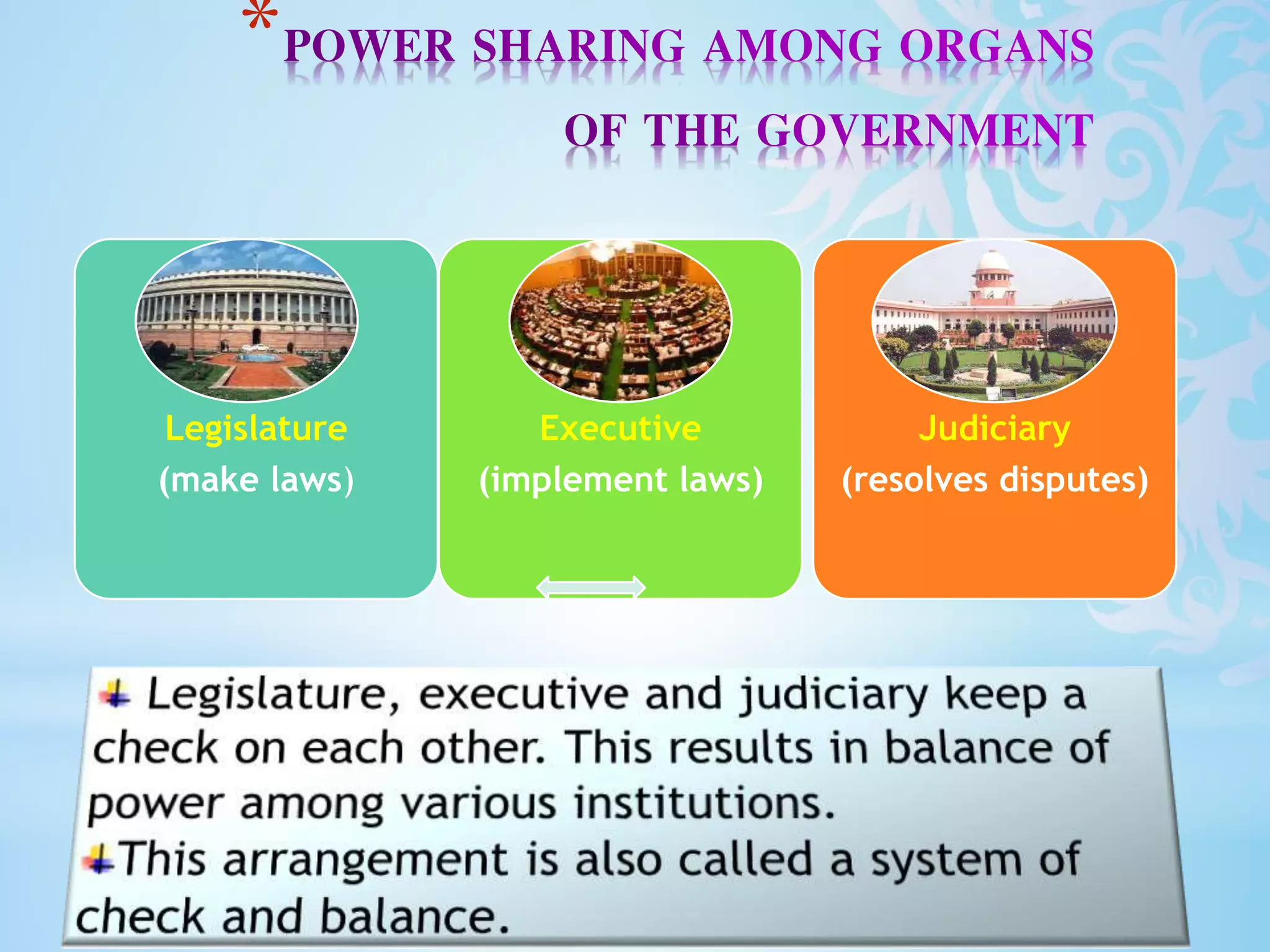 *POWER SHARING AMONG ORGANS OF THE GOVERNMENT

Legislature
(make laws)

Executive
(implement laws)

Judiciary
(resolves disputes)

Legislature, executive and judiciary keep a check on each other. This results in balance of power among various institutions.
This arrangement is also called a system of check and balance.